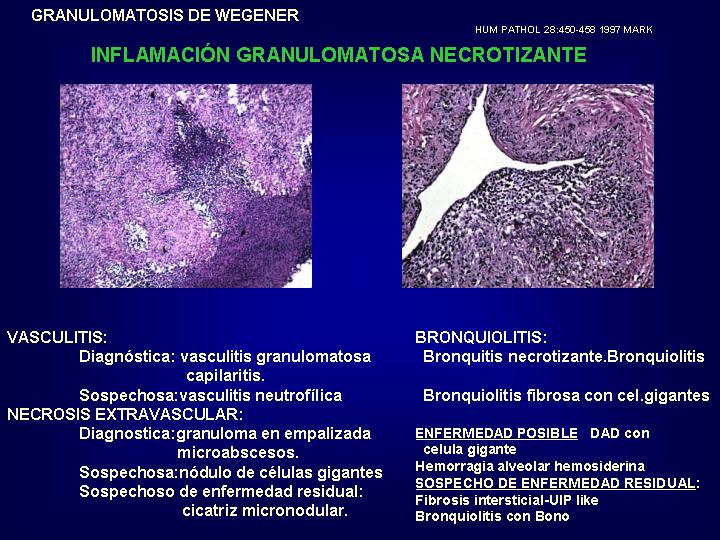 GRANULOMATOSIS DE WEGENER

HUM PATHOL 28:450-458 1997 MARK

INFLAMACIÓN GRANULOMATOSA NECROTIZANTE

VASCULITIS:
Diagnóstica: vasculitis granulomatosa capilaritis.
Sospechosa:vasculitis neutrofílica
NECROSIS EXTRAVASCULAR:
Diagnostica:granuloma en empalizada microabscesos.
Sospechosa:nódulo de células gigantes
Sospechoso de enfermedad residual: cicatriz micronodular.

BRONQUIOLITIS:
Bronquitis necrotizante.Bronquiolitis

Bronquiolitis fibrosa con cel.gigantes

ENFERMEDAD POSIBLE DAD con celula gigante
Hemorragia alveolar hemosiderina
SOSPECHO DE ENFERMEDAD RESIDUAL:
Fibrosis intersticial-UIP like
Bronquiolitis con Bono